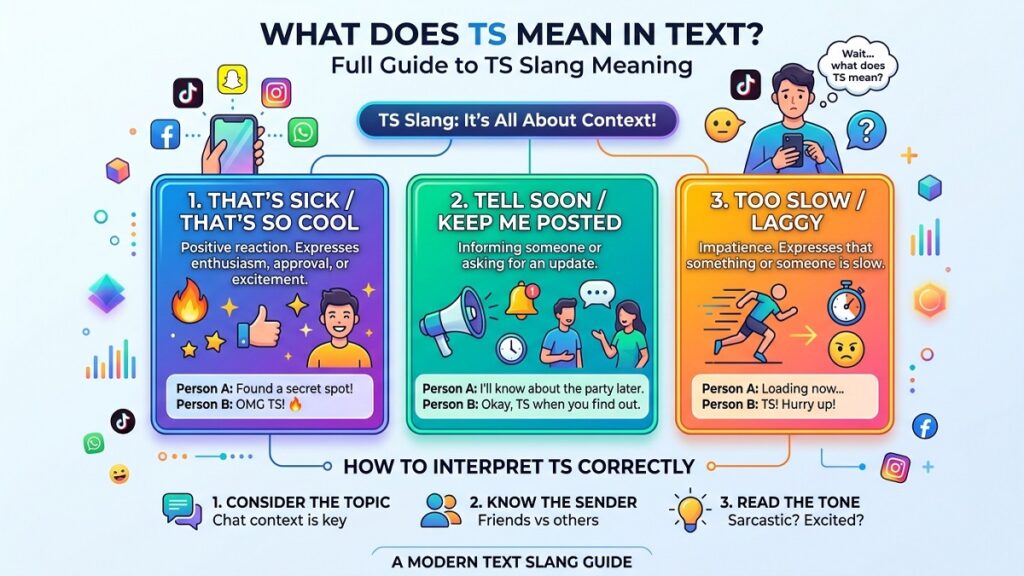 WHAT DOES TS MEAN IN TEXT?
Full Guide to TS Slang Meaning

Wait... what does TS mean?

TS Slang: It's All About Context!

1. THAT'S SICK / THAT'S SO COOL
Positive reaction. Expresses enthusiasm, approval, or excitement.
Person A: Found a secret spot!
Person B: OMG TS! 🔥

2. TELL SOON / KEEP ME POSTED
Informing someone or asking for an update.
Person A: I'll know about the party later.
Person B: Okay, TS when you find out.

3. TOO SLOW / LAGGY
Impatience. Expresses that something or someone is slow.
Person A: Loading now...
Person B: TS! Hurry up!

HOW TO INTERPRET TS CORRECTLY
1. CONSIDER THE TOPIC
Chat context is key
2. KNOW THE SENDER
Friends vs others
3. READ THE TONE
Sarcastic? Excited?

A MODERN TEXT SLANG GUIDE